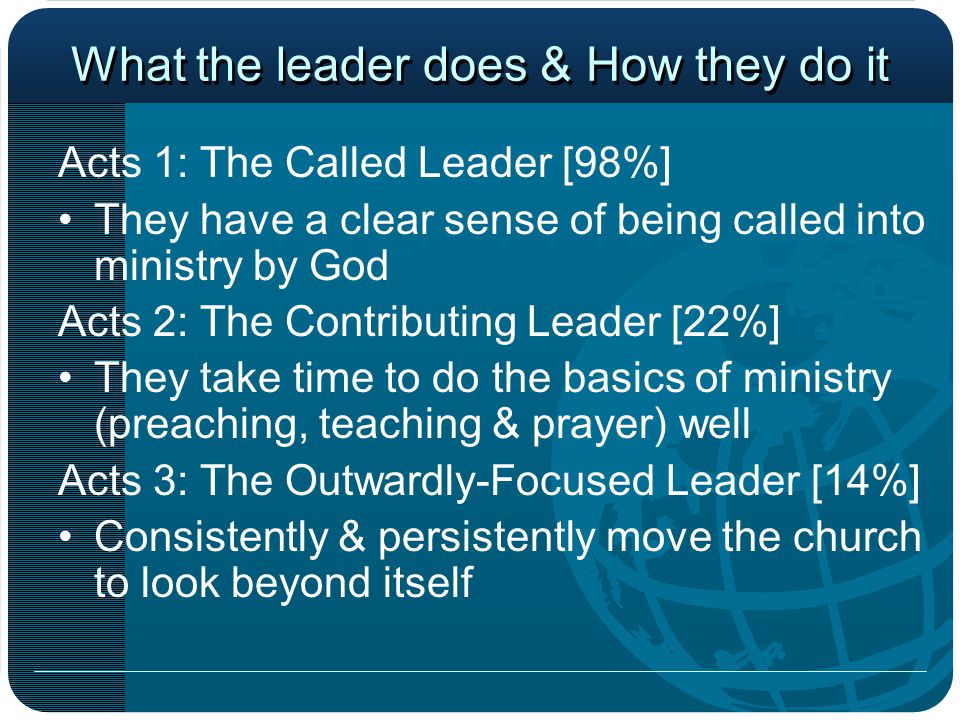 What the leader does & How they do it

Acts 1: The Called Leader [98%]

• They have a clear sense of being called into ministry by God

Acts 2: The Contributing Leader [22%]

• They take time to do the basics of ministry (preaching, teaching & prayer) well

Acts 3: The Outwardly-Focused Leader [14%]

• Consistently & persistently move the church to look beyond itself